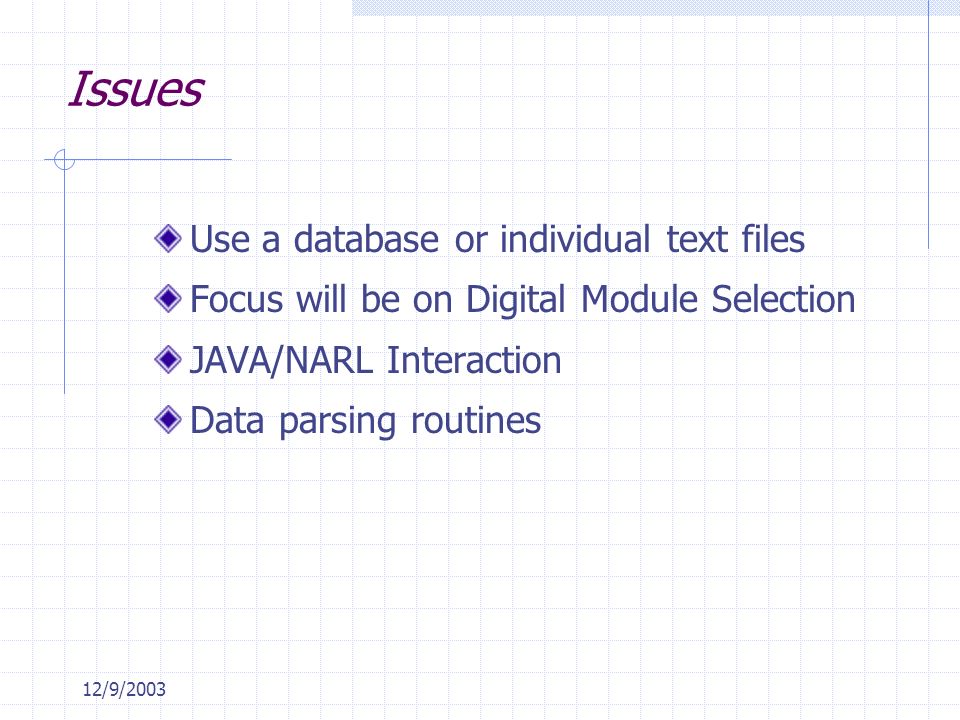 Issues

Use a database or individual text files

Focus will be on Digital Module Selection

JAVA/NARL Interaction

Data parsing routines

12/9/2003